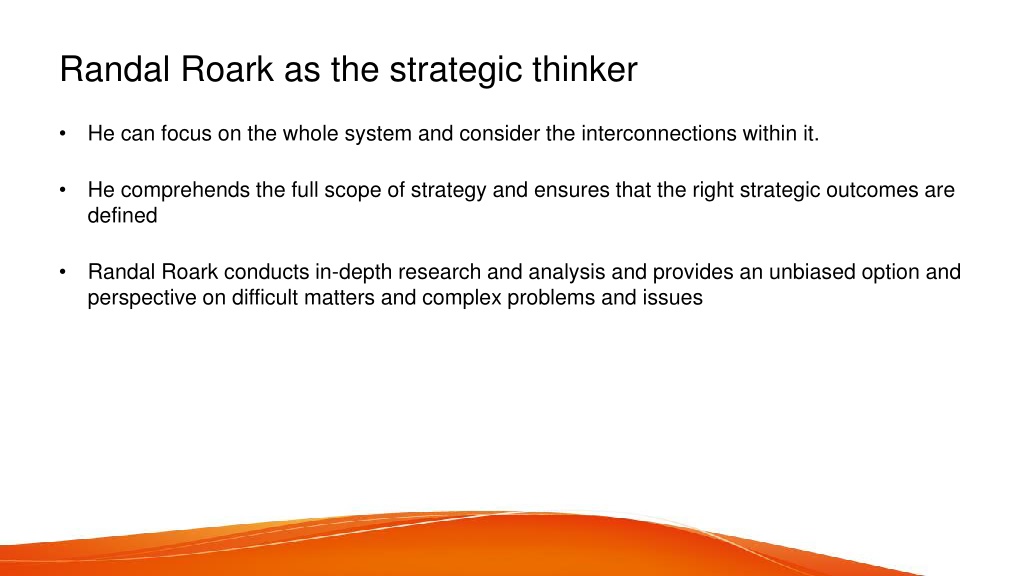 Randal Roark as the strategic thinker

• He can focus on the whole system and consider the interconnections within it.

• He comprehends the full scope of strategy and ensures that the right strategic outcomes are defined

• Randal Roark conducts in-depth research and analysis and provides an unbiased option and perspective on difficult matters and complex problems and issues